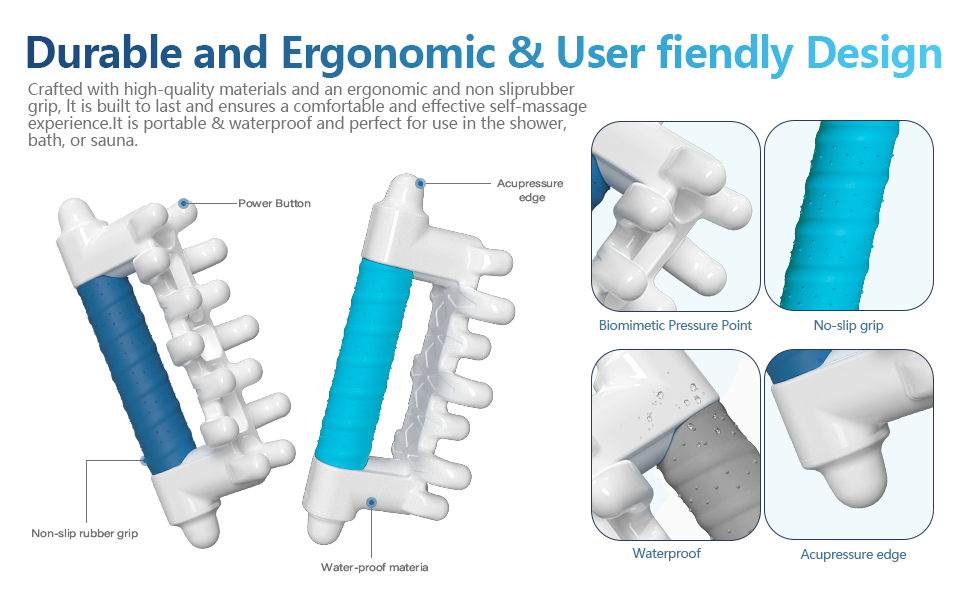 Durable and Ergonomic & User fiendly Design

Crafted with high-quality materials and an ergonomic and non sliprubber grip, It is built to last and ensures a comfortable and effective self-massage experience.It is portable & waterproof and perfect for use in the shower, bath, or sauna.

Power Button

Acupressure edge

Non-slip rubber grip

Water-proof materia

Biomimetic Pressure Point

No-slip grip

Waterproof

Acupressure edge